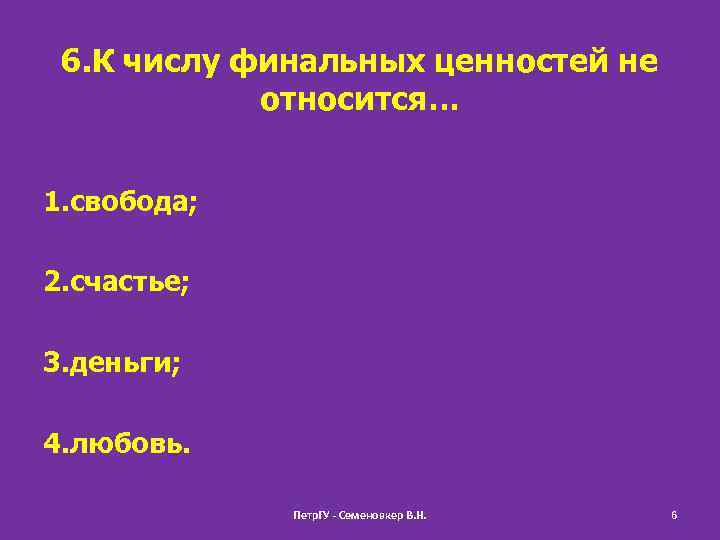 6.К числу финальных ценностей не относится…

1.свобода;

2.счастье;

3.деньги;

4.любовь.

ПетрГУ - Семеновкер В.Н.

6